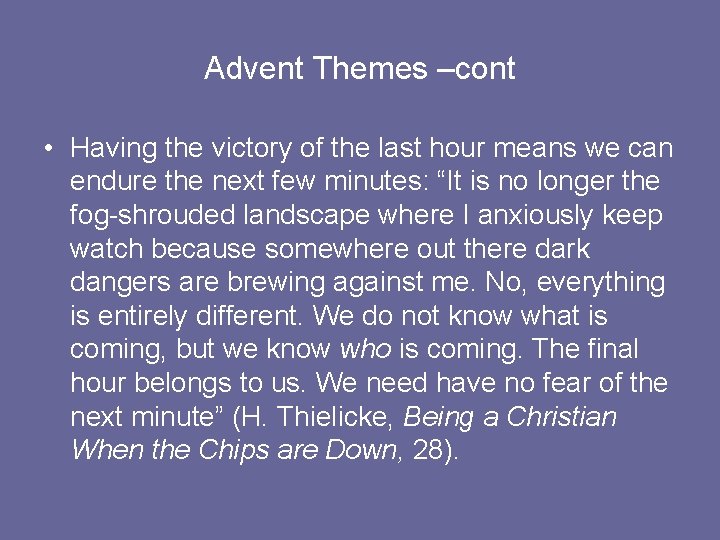 Advent Themes –cont

• Having the victory of the last hour means we can endure the next few minutes: “It is no longer the fog-shrouded landscape where I anxiously keep watch because somewhere out there dark dangers are brewing against me. No, everything is entirely different. We do not know what is coming, but we know who is coming. The final hour belongs to us. We need have no fear of the next minute” (H. Thielicke, Being a Christian When the Chips are Down, 28).